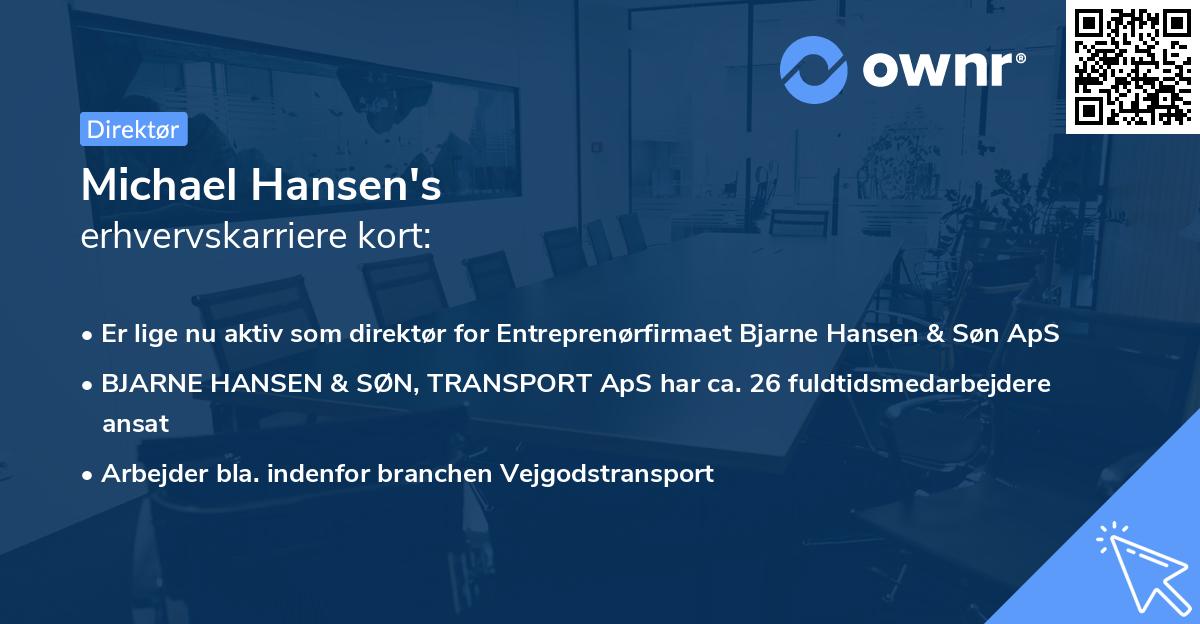 ownr®

Direktør

Michael Hansen's
erhvervskarriere kort:

• Er lige nu aktiv som direktør for Entreprenørfirmaet Bjarne Hansen & Søn ApS
• BJARNE HANSEN & SØN, TRANSPORT ApS har ca. 26 fuldtidsmedarbejdere ansat
• Arbejder bla. indenfor branchen Vejgodstransport